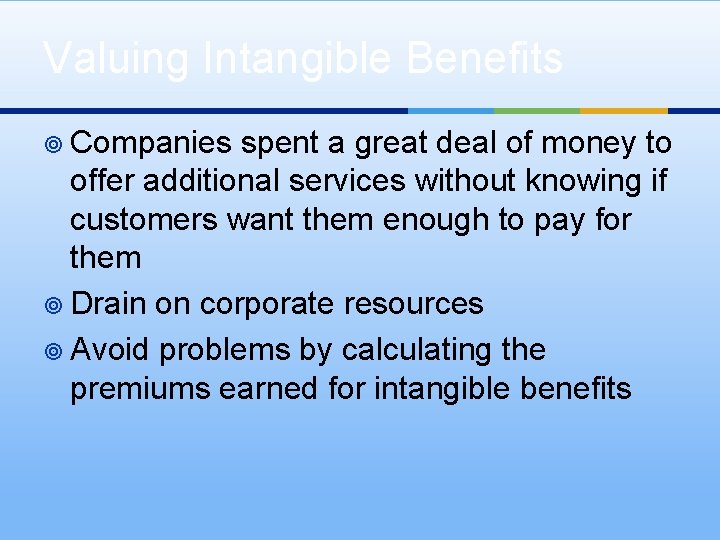 Valuing Intangible Benefits

Companies spent a great deal of money to offer additional services without knowing if customers want them enough to pay for them

Drain on corporate resources

Avoid problems by calculating the premiums earned for intangible benefits